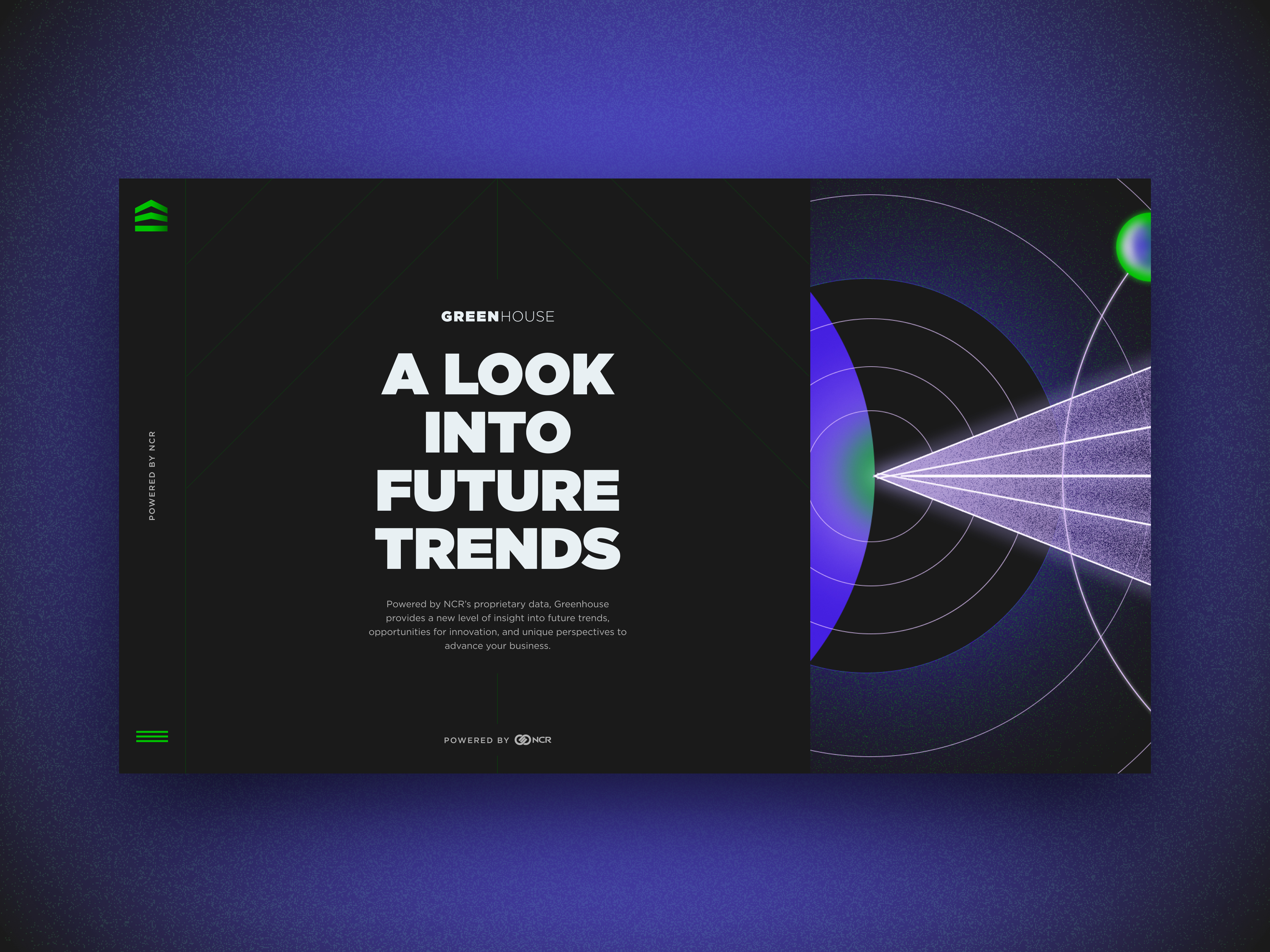 POWERED BY NCR

GREENHOUSE

A LOOK INTO FUTURE TRENDS

Powered by NCR's proprietary data, Greenhouse provides a new level of insight into future trends, opportunities for innovation, and unique perspectives to advance your business.

POWERED BY NCR